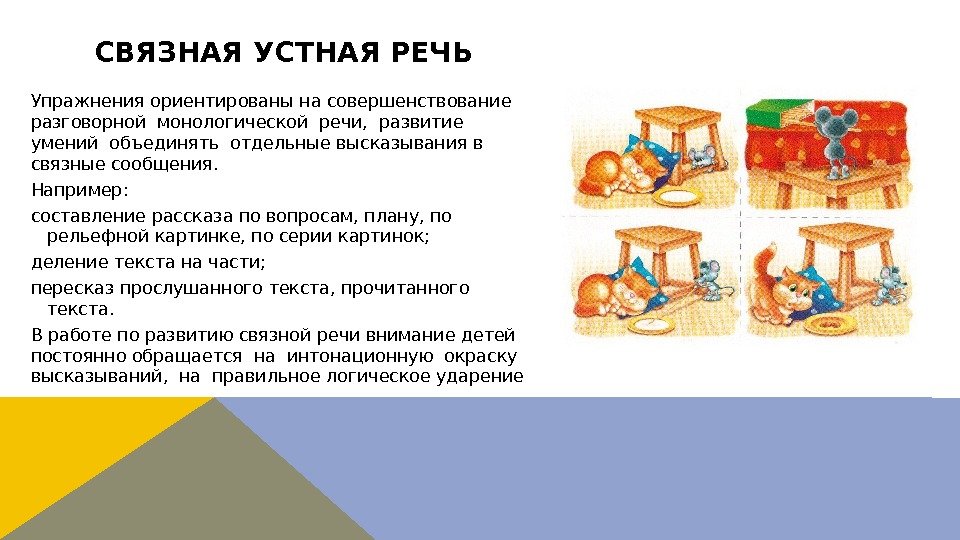 СВЯЗНАЯ УСТНАЯ РЕЧЬ

Упражнения ориентированы на совершенствование разговорной монологической речи, развитие умений объединять отдельные высказывания в связные сообщения.

Например:

составление рассказа по вопросам, плану, по рельефной картинке, по серии картинок;

деление текста на части;

пересказ прослушанного текста, прочитанного текста.

В работе по развитию связной речи внимание детей постоянно обращается на интонационную окраску высказываний, на правильное логическое ударение